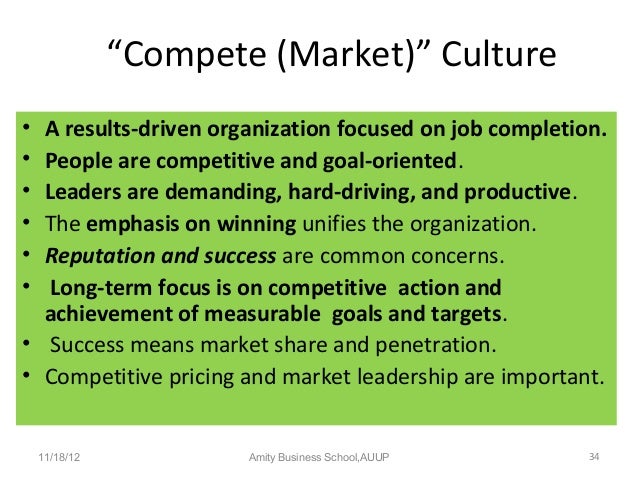 “Compete (Market)” Culture

• A results-driven organization focused on job completion.
• People are competitive and goal-oriented.
• Leaders are demanding, hard-driving, and productive.
• The emphasis on winning unifies the organization.
• Reputation and success are common concerns.
• Long-term focus is on competitive action and achievement of measurable goals and targets.
• Success means market share and penetration.
• Competitive pricing and market leadership are important.

11/18/12 Amity Business School,AUUP 34